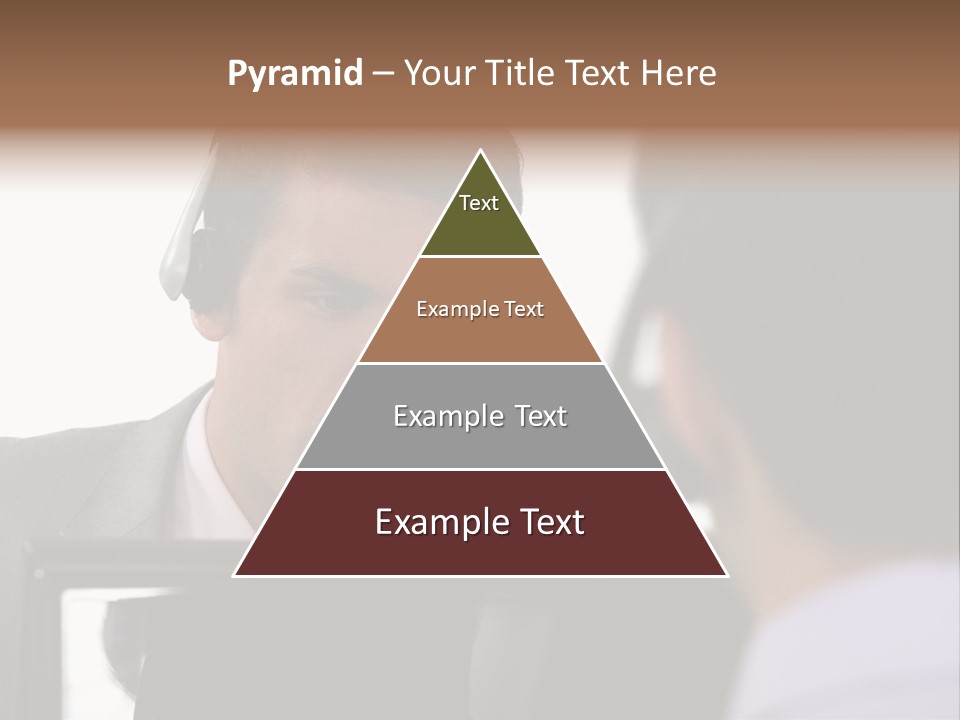 Pyramid – Your Title Text Here

Text

Example Text

Example Text

Example Text